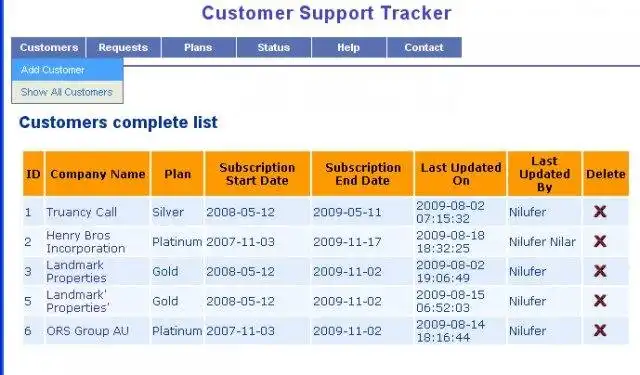 Customer Support Tracker

Customers Requests Plans Status Help Contact

Add Customer

Show All Customers

Customers complete list

| ID | Company Name | Plan | Subscription Start Date | Subscription End Date | Last Updated On | Last Updated By | Delete |
|---|---|---|---|---|---|---|---|
| 1 | Truancy Call | Silver | 2008-05-12 | 2009-05-11 | 2009-08-02 07:15:32 | Nilufer | X |
| 2 | Henry Bros Incorporation | Platinum | 2007-11-03 | 2009-11-17 | 2009-08-18 18:32:25 | Nilufer Nilar | X |
| 3 | Landmark Properties | Gold | 2008-05-12 | 2009-11-02 | 2009-08-02 19:06:49 | Nilufer | X |
| 5 | Landmark' Properties' | Gold | 2008-05-12 | 2009-11-02 | 2009-08-15 06:52:03 | Nilufer | X |
| 6 | ORS Group AU | Platinum | 2007-11-03 | 2009-11-02 | 2009-08-14 18:16:44 | Nilufer | X |